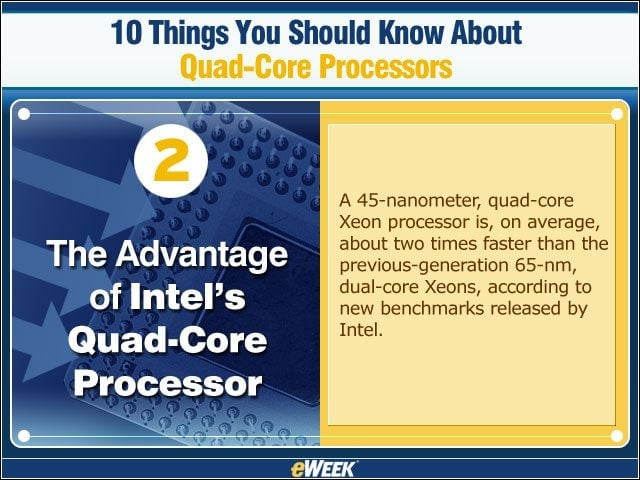 10 Things You Should Know About
Quad-Core Processors

2

The Advantage of Intel's Quad-Core Processor

A 45-nanometer, quad-core Xeon processor is, on average, about two times faster than the previous-generation 65-nm, dual-core Xeons, according to new benchmarks released by Intel.

eWEEK